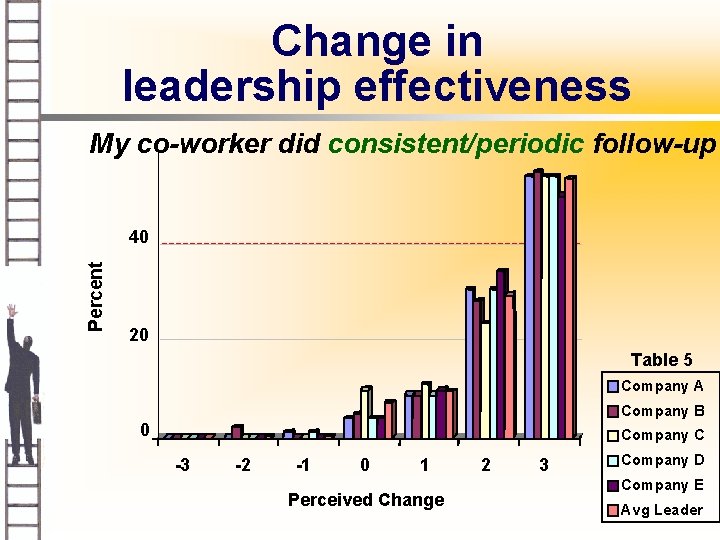 Change in leadership effectiveness

My co-worker did consistent/periodic follow-up

Percent

40

20

0

-3
-2
-1
0
1
2
3

Perceived Change

Table 5

Company A
Company B
Company C
Company D
Company E
Avg Leader